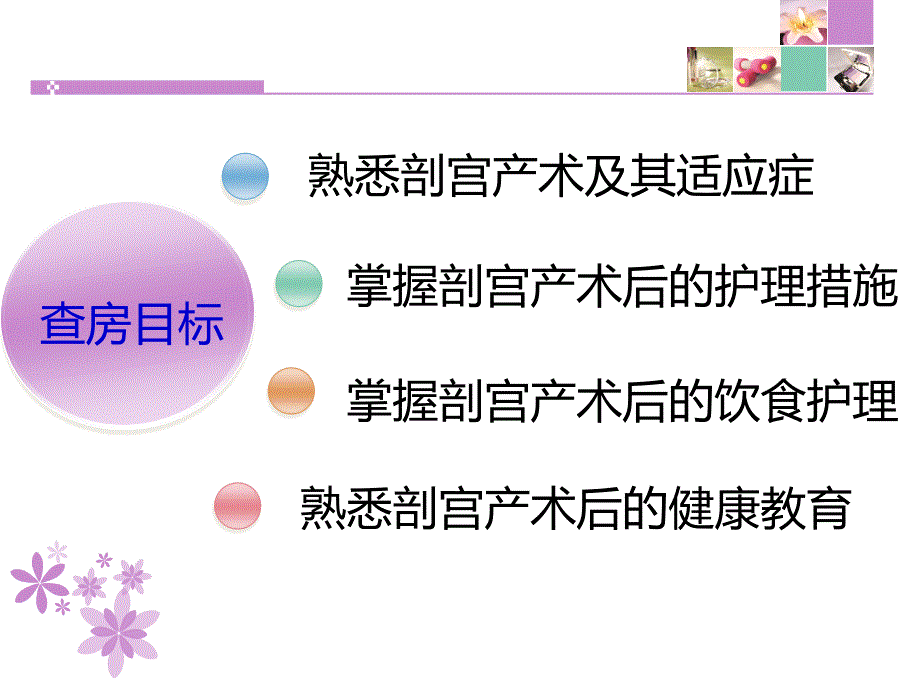 查房目标

熟悉剖宫产术及其适应症

掌握剖宫产术后的护理措施

掌握剖宫产术后的饮食护理

熟悉剖宫产术后的健康教育